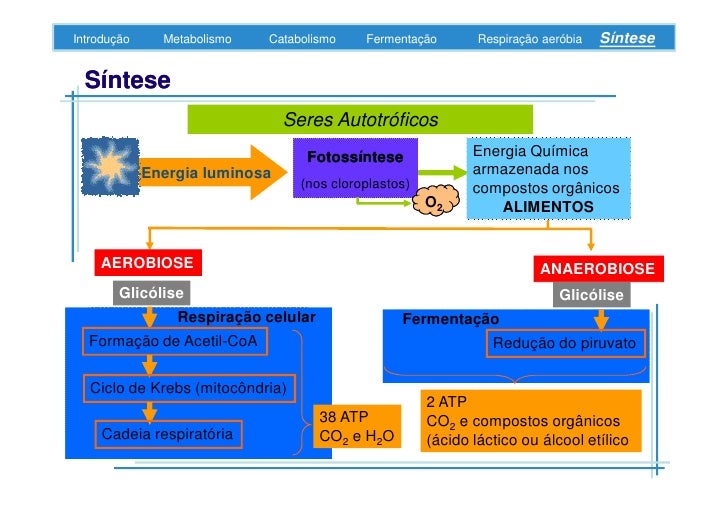 Introdução Metabolismo Catabolismo Fermentação Respiração aeróbia Síntese

Síntese

Seres Autotróficos

Energia luminosa

Fotossíntese
(nos cloroplastos)

$O_2$

Energia Química armazenada nos compostos orgânicos
ALIMENTOS

AEROBIOSE

Glicólise

Respiração celular

Formação de Acetil-CoA

Ciclo de Krebs (mitocôndria)

Cadeia respiratória

38 ATP
$CO_2$ e $H_2O$

ANAEROBIOSE

Glicólise

Fermentação

Redução do piruvato

2 ATP
$CO_2$ e compostos orgânicos
(ácido láctico ou álcool etílico